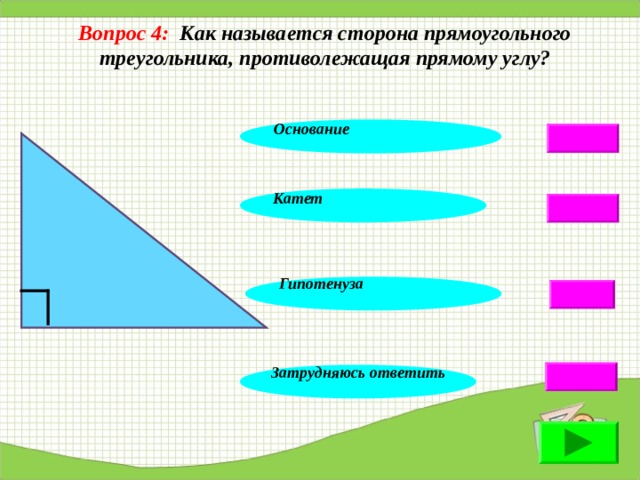 Вопрос 4: Как называется сторона прямоугольного треугольника, противолежащая прямому углу?

Основание

Катет

Гипотенуза

Затрудняюсь ответить